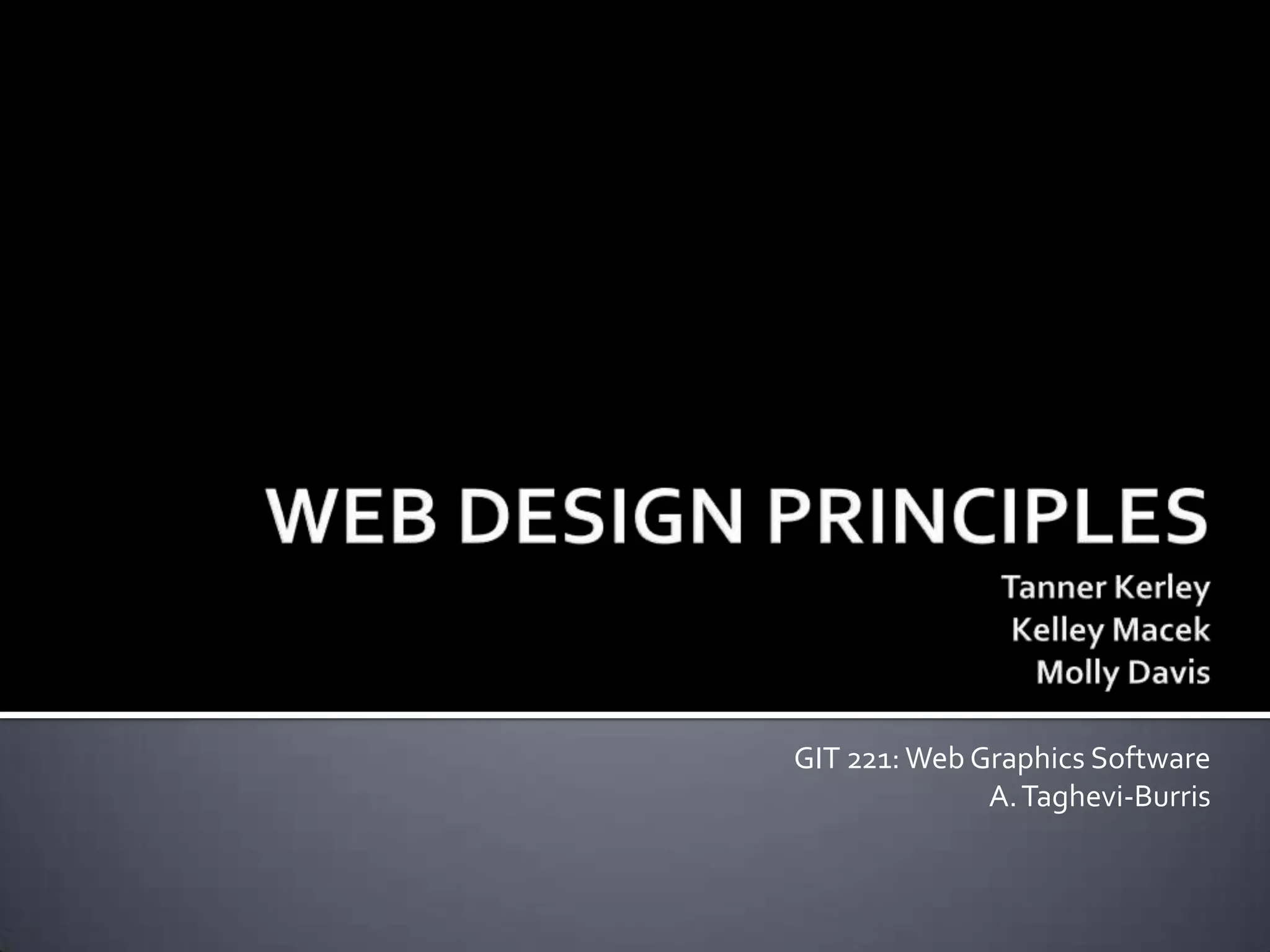 WEB DESIGN PRINCIPLES

Tanner Kerley
Kelley Macek
Molly Davis

GIT 221: Web Graphics Software
A. Taghevi-Burris